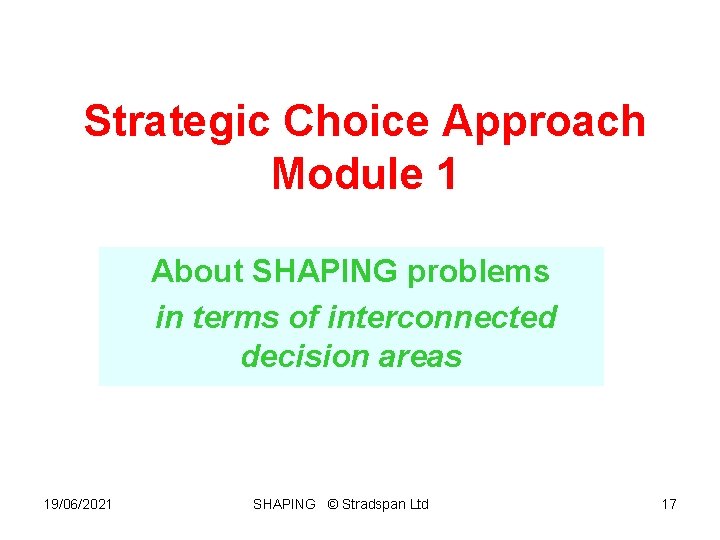 Strategic Choice Approach
Module 1

About SHAPING problems
in terms of interconnected decision areas

19/06/2021

SHAPING © Stradspan Ltd

17